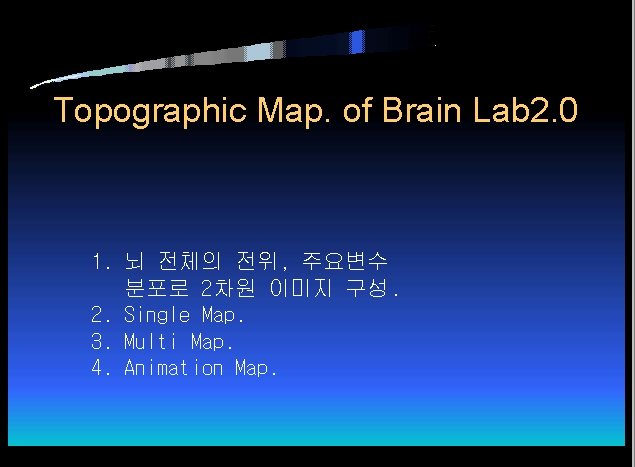 Topographic Map. of Brain Lab2.0

1. 뇌 전체의 전위, 주요변수 분포로 2차원 이미지 구성.
2. Single Map.
3. Multi Map.
4. Animation Map.